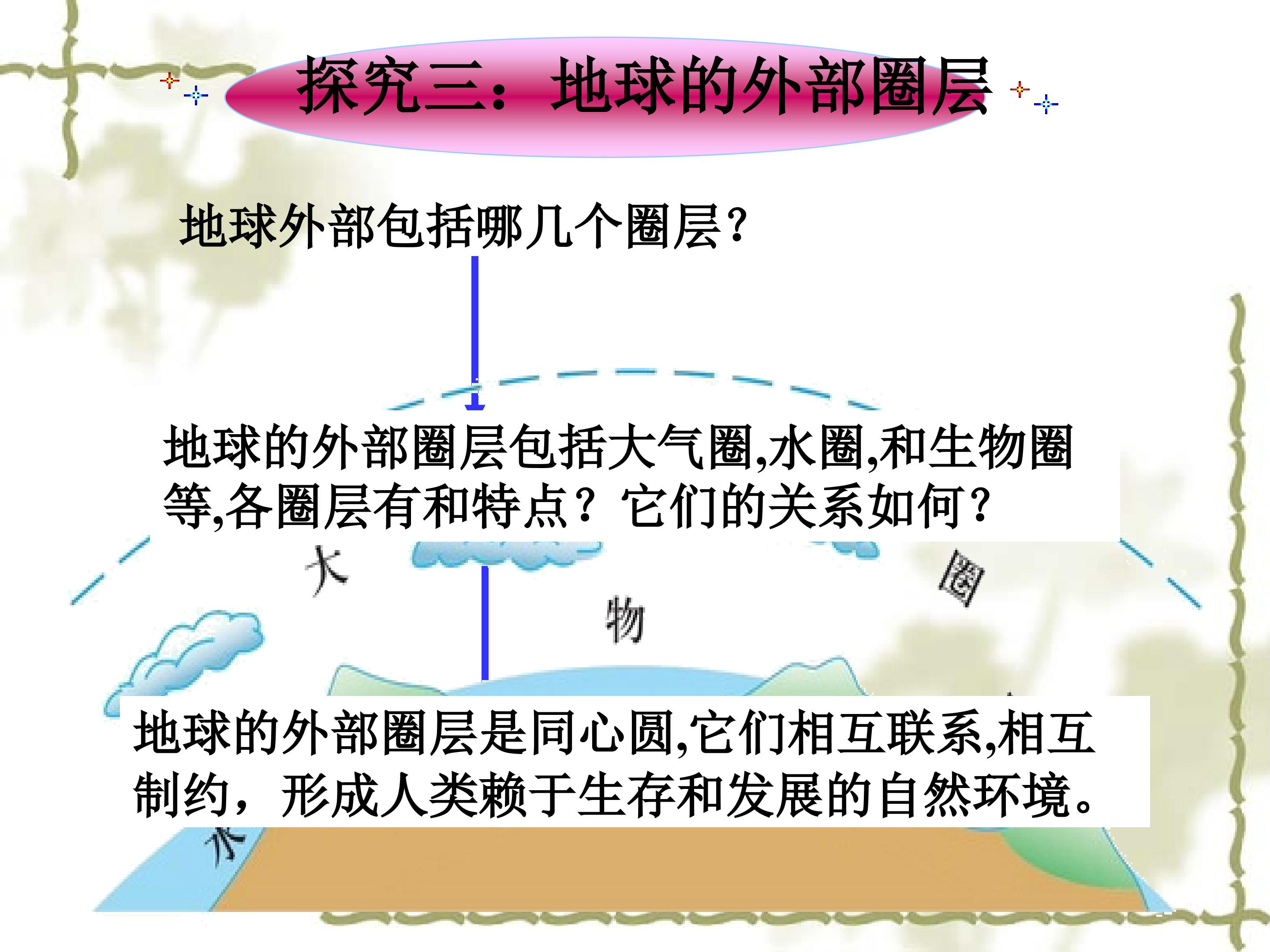 探究三：地球的外部圈层

地球外部包括哪几个圈层？

地球的外部圈层包括大气圈,水圈,和生物圈等,各圈层有和特点？它们的关系如何？

大

物

圈

地球的外部圈层是同心圆,它们相互联系,相互制约，形成人类赖于生存和发展的自然环境。

水